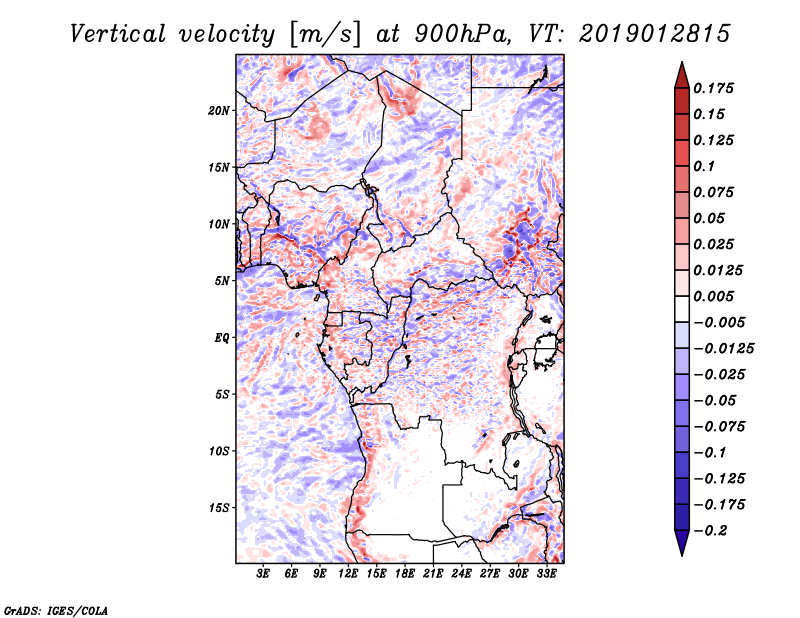 Vertical velocity [m/s] at 900hPa, VT: 2019012815

20N
15N
10N
5N
EQ
5S
10S
15S

3E 6E 9E 12E 15E 18E 21E 24E 27E 30E 33E

0.175
0.15
0.125
0.1
0.075
0.05
0.025
0.0125
0.005
−0.005
−0.0125
−0.025
−0.05
−0.075
−0.1
−0.125
−0.175
−0.2

GrADS: IGES/COLA